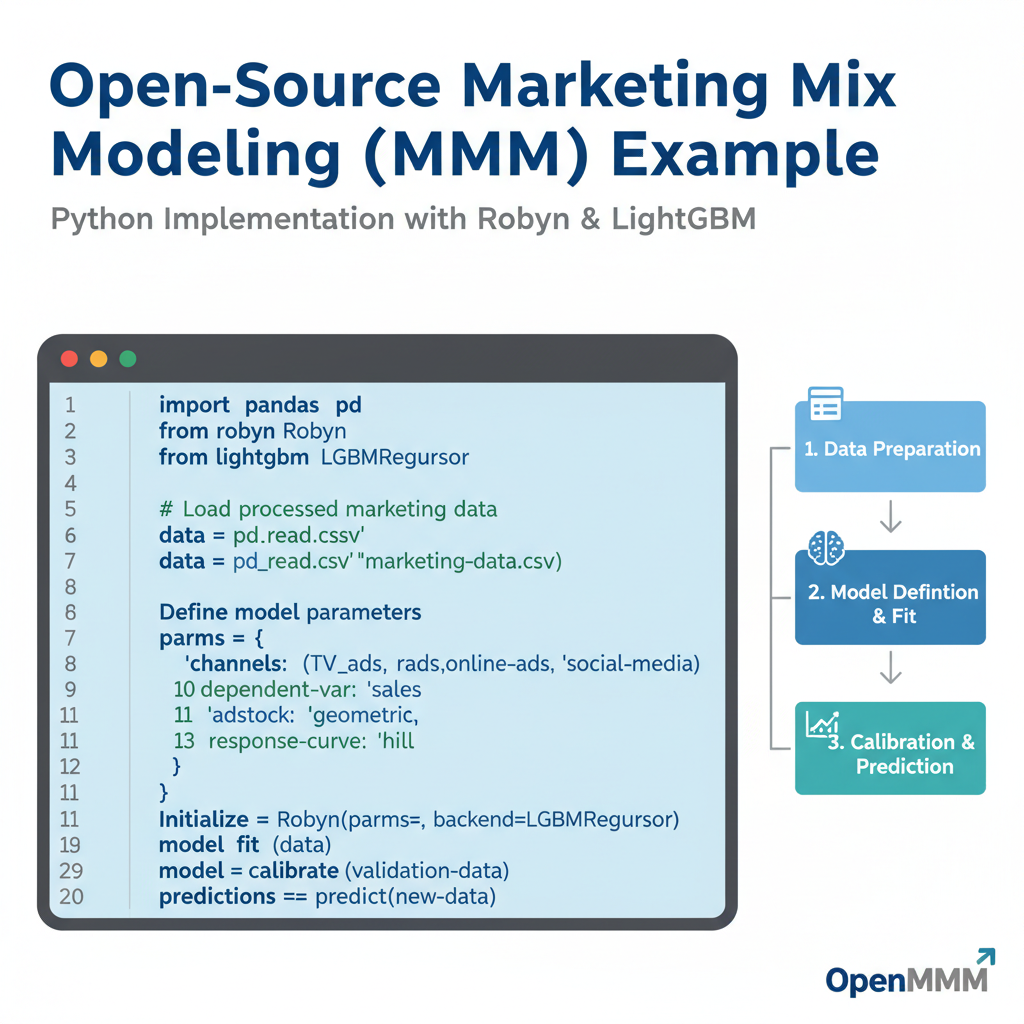 Open-Source Marketing Mix Modeling (MMM) Example

Python Implementation with Robyn & LightGBM

1 import pandas pd
2 from robyn Robyn
3 from lightgbm LGBMRegursor
4
5 # Load processed marketing data
6 data = pd.read.cssv'
7 data = pd_read.csv' "marketing-data.csv)
8
8 Define model parameters
7 parms = {
8 'channels: (TV_ads, rads,online-ads, 'social-media)
9 10 dependent-var: 'sales
11 11 'adstock: 'geometric,
11 13 response-curve: 'hill
12 }
11 }
11 Initialize = Robyn(parms=, backend=LGBMRegursor)
19 model fit (data)
29 model = calibrate (validation-data)
20 predictions == predict(new-data)

1. Data Preparation

2. Model Defintion & Fit

3. Calibration & Prediction

OpenMMM